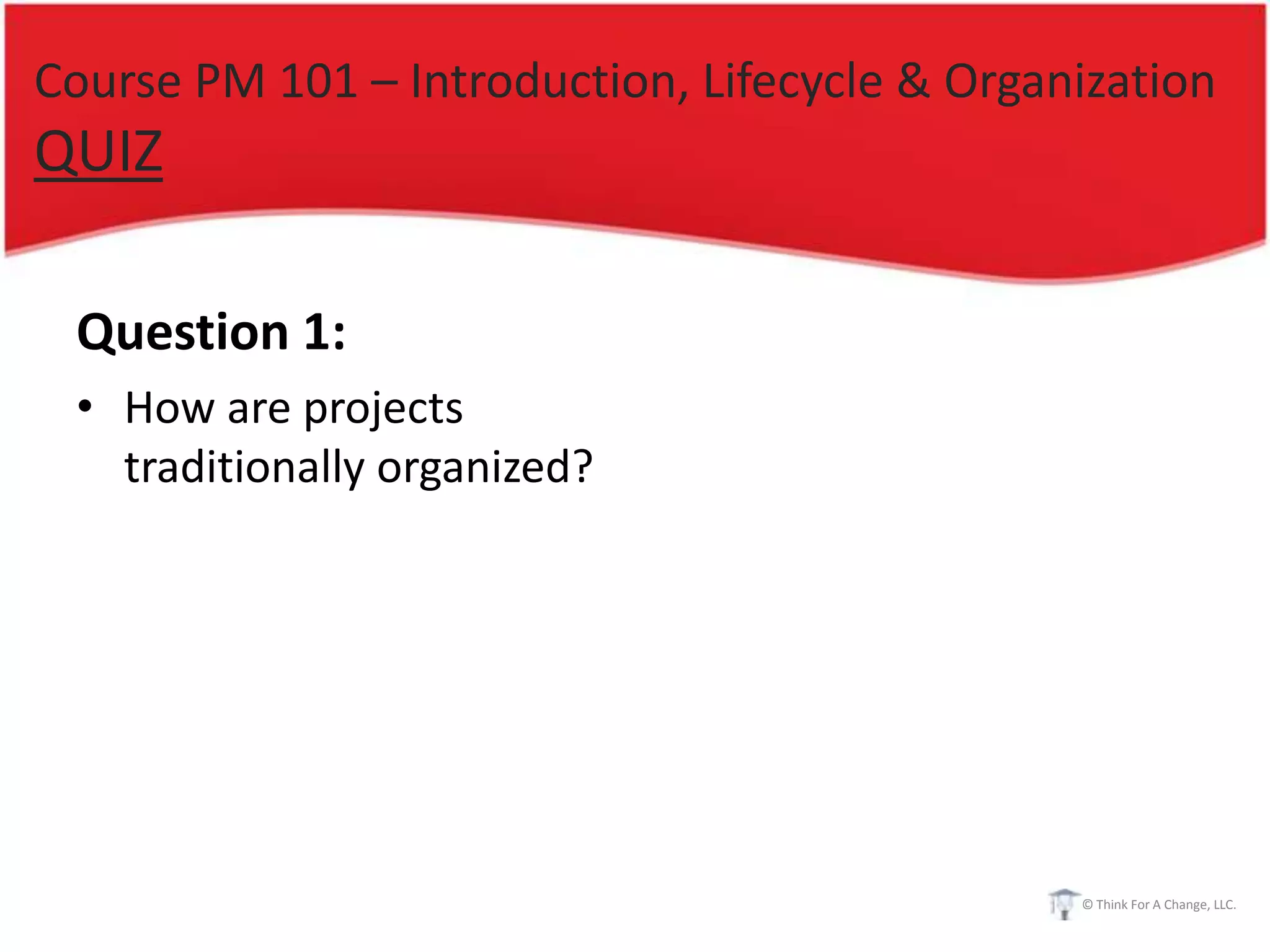 Course PM 101 – Introduction, Lifecycle & Organization
QUIZ

Question 1:

• How are projects traditionally organized?

© Think For A Change, LLC.